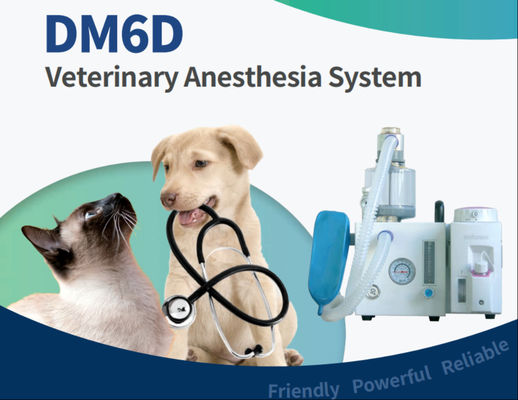 DM6D
Veterinary Anesthesia System

Friendly Powerful Reliable